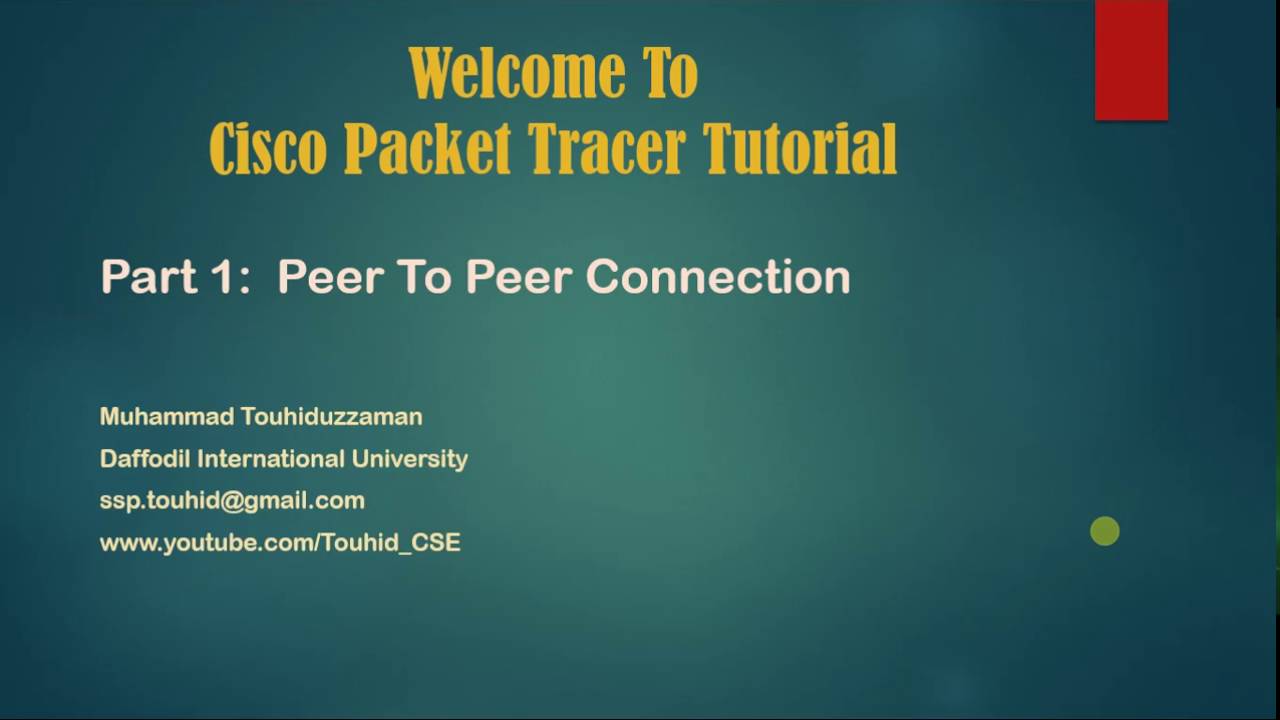 Welcome To
Cisco Packet Tracer Tutorial

Part 1: Peer To Peer Connection

Muhammad Touhiduzzaman
Daffodil International University
ssp.touhid@gmail.com
www.youtube.com/Touhid_CSE